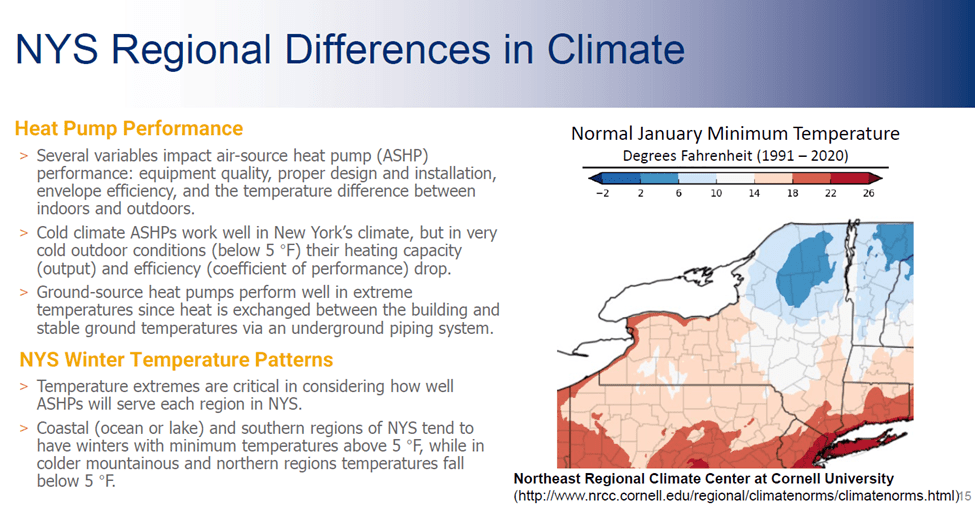 NYS Regional Differences in Climate

Heat Pump Performance

> Several variables impact air-source heat pump (ASHP) performance: equipment quality, proper design and installation, envelope efficiency, and the temperature difference between indoors and outdoors.

> Cold climate ASHPs work well in New York's climate, but in very cold outdoor conditions (below 5 °F) their heating capacity (output) and efficiency (coefficient of performance) drop.

> Ground-source heat pumps perform well in extreme temperatures since heat is exchanged between the building and stable ground temperatures via an underground piping system.

NYS Winter Temperature Patterns

> Temperature extremes are critical in considering how well ASHPs will serve each region in NYS.

> Coastal (ocean or lake) and southern regions of NYS tend to have winters with minimum temperatures above 5 °F, while in colder mountainous and northern regions temperatures fall below 5 °F.

Normal January Minimum Temperature

Degrees Fahrenheit (1991 – 2020)

−2 2 6 10 14 18 22 26

Northeast Regional Climate Center at Cornell University
(http://www.nrcc.cornell.edu/regional/climatenorms/climatenorms.html)

15